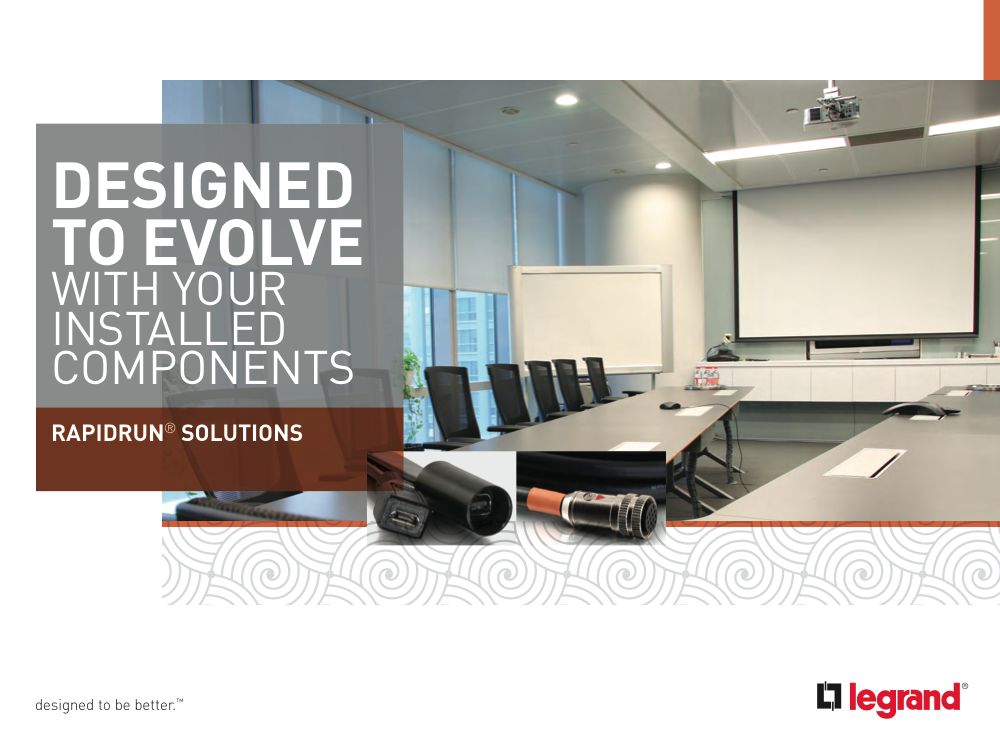 DESIGNED TO EVOLVE WITH YOUR INSTALLED COMPONENTS

RAPIDRUN® SOLUTIONS

designed to be better.™

legrand®